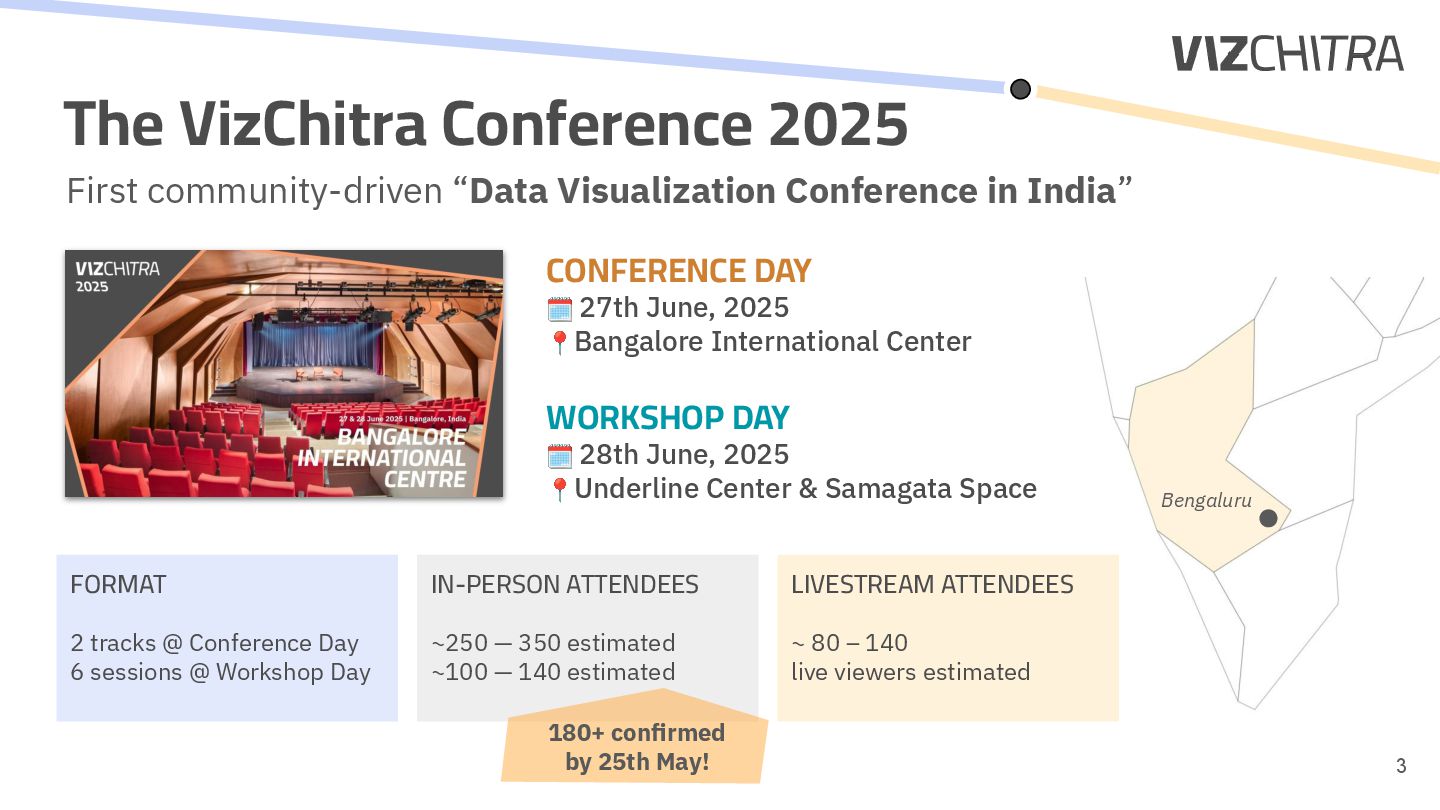 VIZCHITRA

The VizChitra Conference 2025

First community-driven “Data Visualization Conference in India”

VIZCHITRA 2025

27 & 28 June 2025 | Bangalore, India

BANGALORE INTERNATIONAL CENTRE

CONFERENCE DAY
27th June, 2025
Bangalore International Center

WORKSHOP DAY
28th June, 2025
Underline Center & Samagata Space

Bengaluru

FORMAT

2 tracks @ Conference Day
6 sessions @ Workshop Day

IN-PERSON ATTENDEES

~250 — 350 estimated
~100 — 140 estimated

180+ confirmed by 25th May!

LIVESTREAM ATTENDEES

~ 80 – 140
live viewers estimated

3